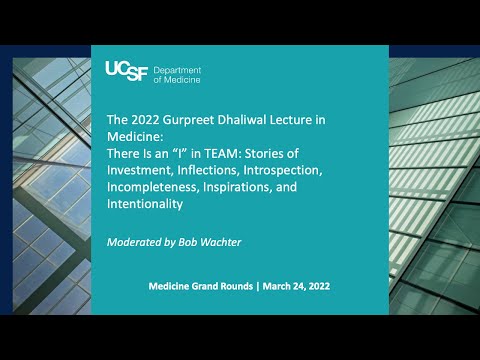 UCSF Department of Medicine

The 2022 Gurpreet Dhaliwal Lecture in Medicine:
There Is an "I" in TEAM: Stories of Investment, Inflections, Introspection, Incompleteness, Inspirations, and Intentionality

Moderated by Bob Wachter

Medicine Grand Rounds | March 24, 2022